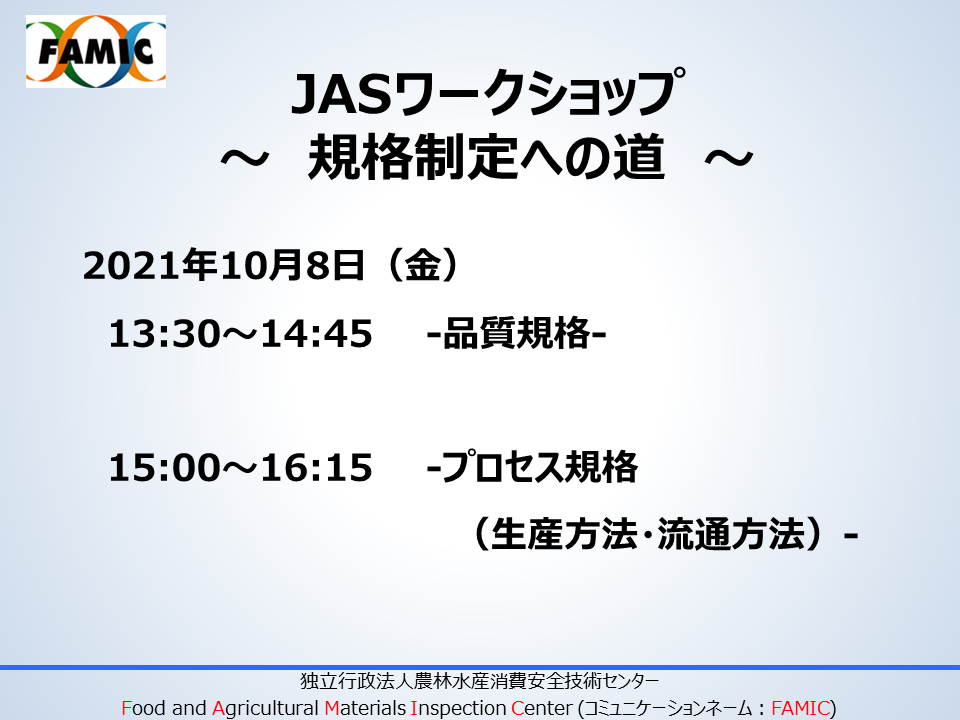 FAMIC

JASワークショップ
～ 規格制定への道 ～

2021年10月8日（金）

13:30～14:45 -品質規格-

15:00～16:15 -プロセス規格
（生産方法・流通方法）-

独立行政法人農林水産消費安全技術センター
Food and Agricultural Materials Inspection Center (コミュニケーションネーム：FAMIC)